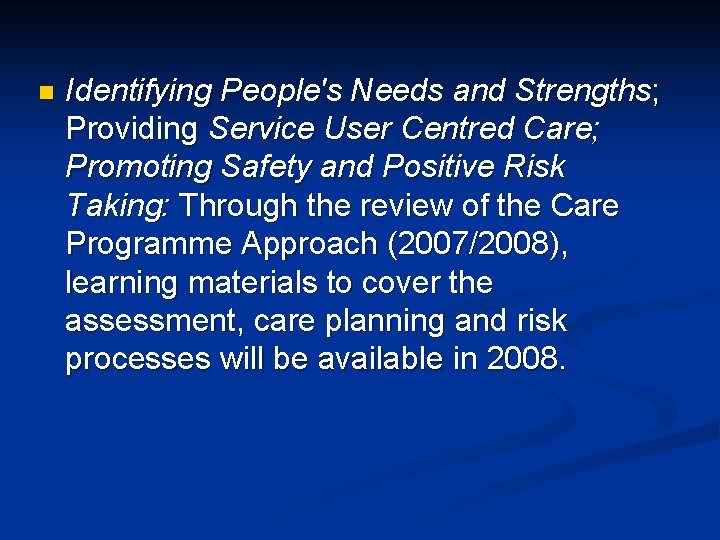 Identifying People's Needs and Strengths; Providing Service User Centred Care; Promoting Safety and Positive Risk Taking: Through the review of the Care Programme Approach (2007/2008), learning materials to cover the assessment, care planning and risk processes will be available in 2008.